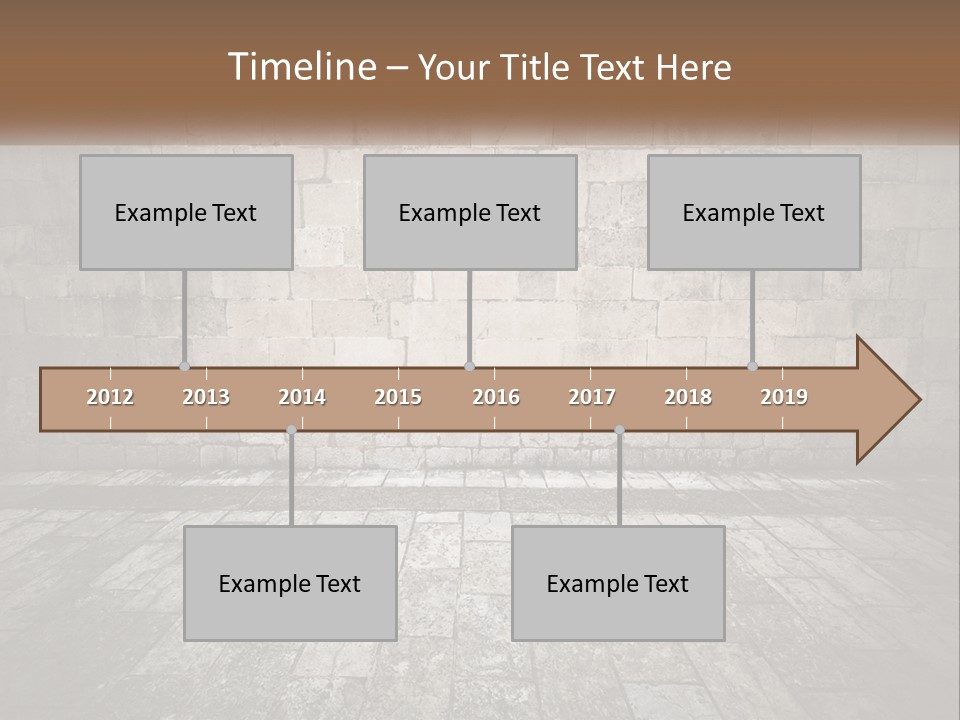 Timeline – Your Title Text Here

Example Text

Example Text

Example Text

2012 2013 2014 2015 2016 2017 2018 2019

Example Text

Example Text